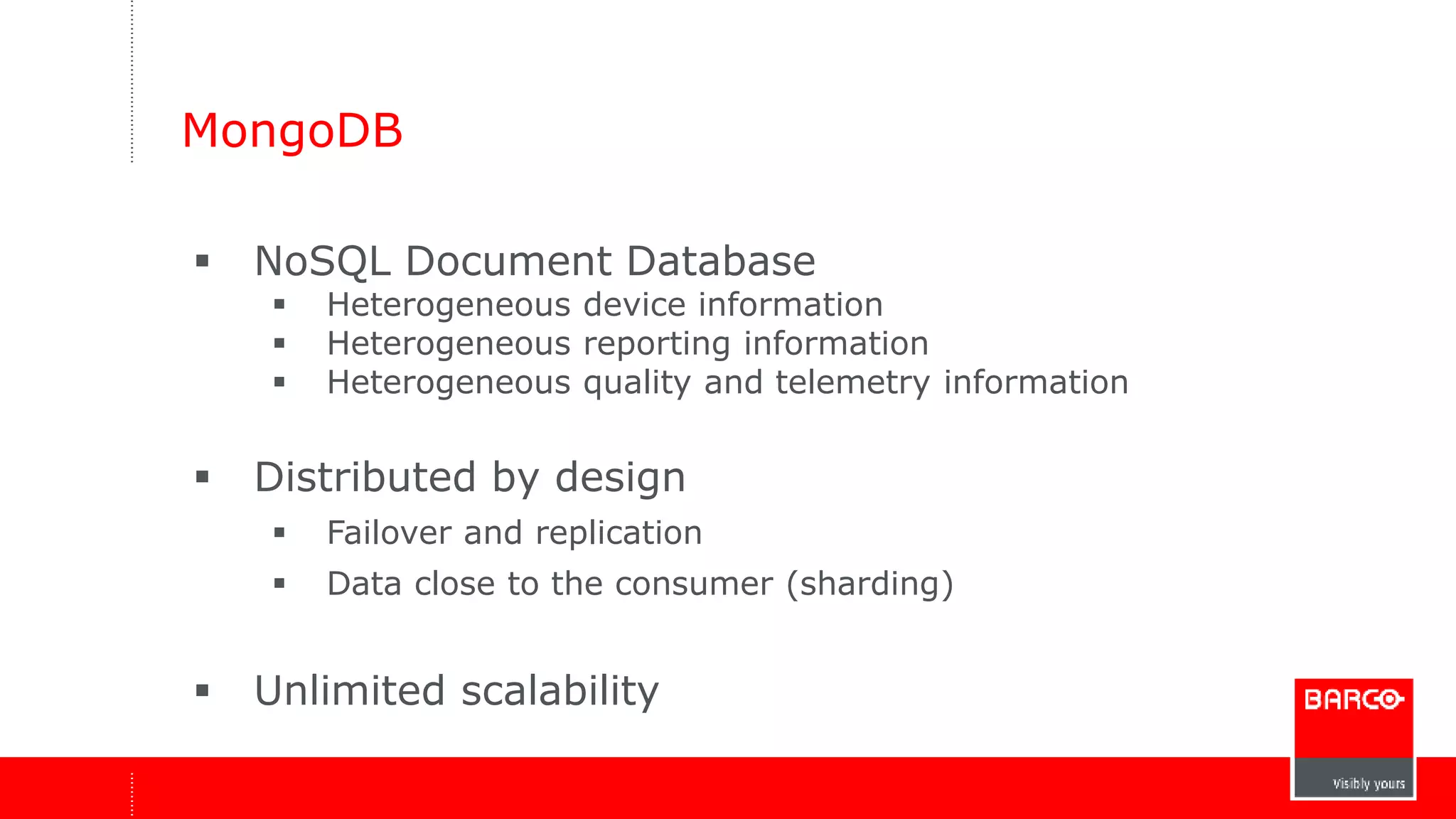 MongoDB

▪ NoSQL Document Database
  ▪ Heterogeneous device information
  ▪ Heterogeneous reporting information
  ▪ Heterogeneous quality and telemetry information

▪ Distributed by design
  ▪ Failover and replication
  ▪ Data close to the consumer (sharding)

▪ Unlimited scalability

BARCO
Visibly yours